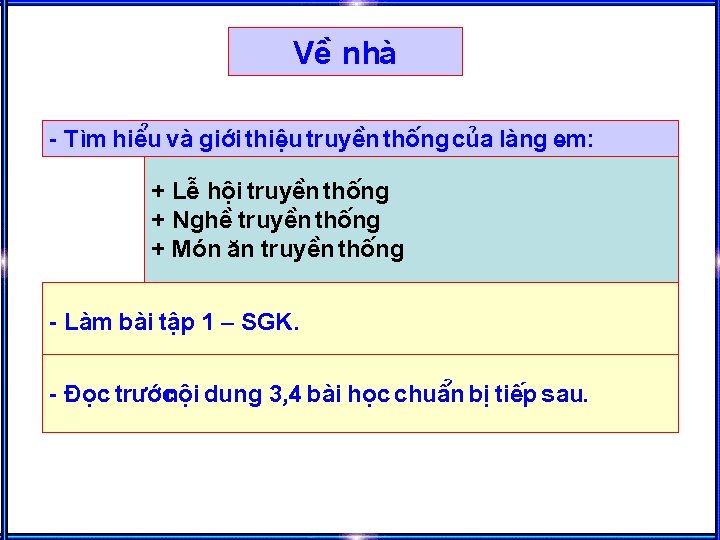 Về nhà

- Tìm hiểu và giới thiệu truyền thống của làng em:

+ Lễ hội truyền thống
+ Nghề truyền thống
+ Món ăn truyền thống

- Làm bài tập 1 – SGK.

- Đọc trước nội dung 3,4 bài học chuẩn bị tiếp sau.